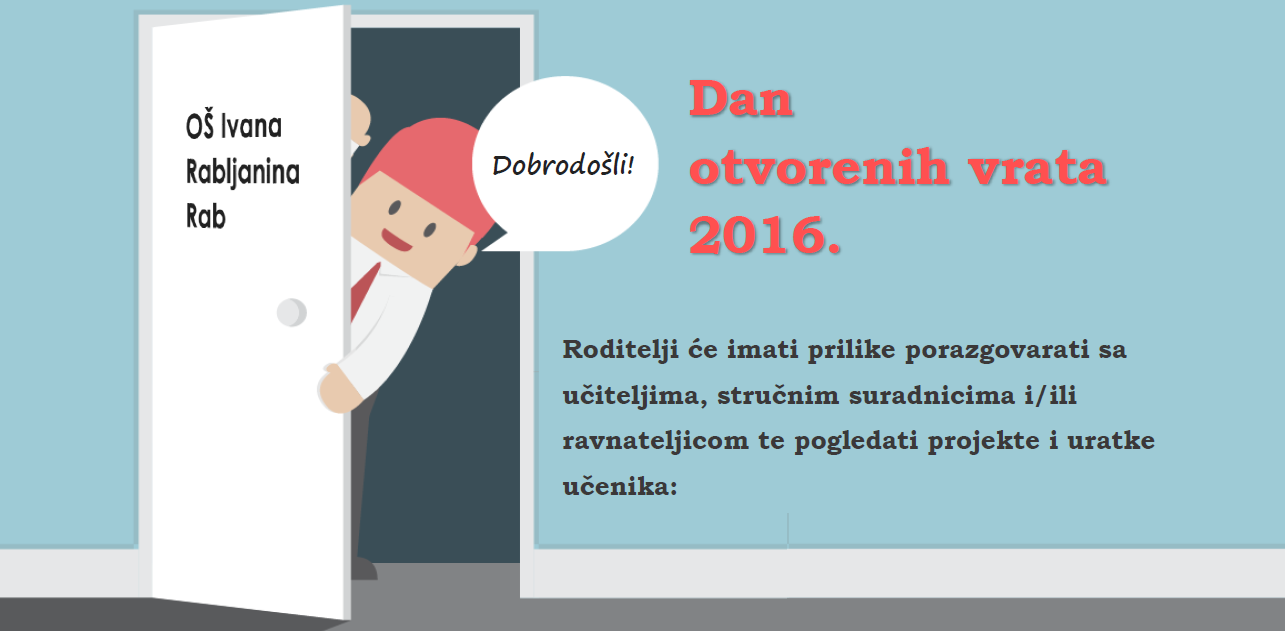 OŠ Ivana Rabljanina Rab

Dobrodošli!

Dan otvorenih vrata 2016.

Roditelji će imati prilike porazgovarati sa učiteljima, stručnim suradnicima i/ili ravnateljicom te pogledati projekte i uratke učenika: